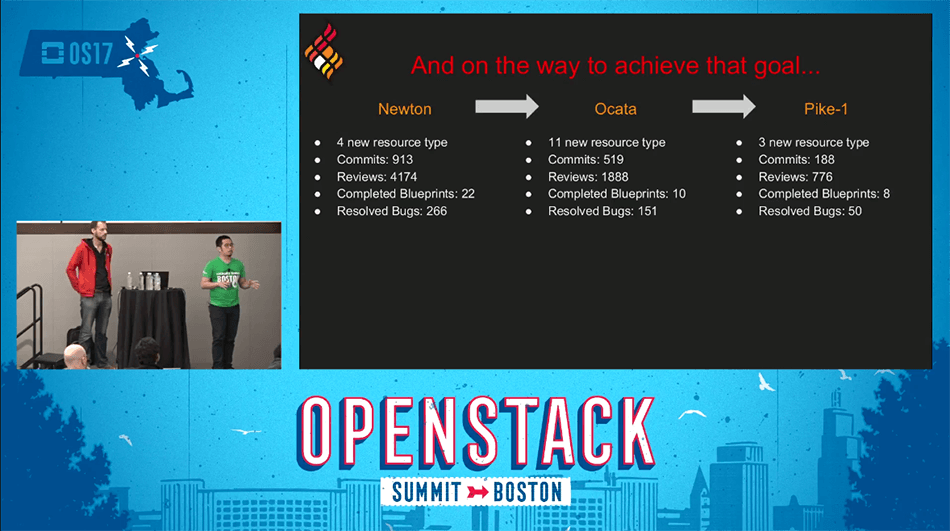 OS17

And on the way to achieve that goal...

Newton

- 4 new resource type
- Commits: 913
- Reviews: 4174
- Completed Blueprints: 22
- Resolved Bugs: 266

Ocata

- 11 new resource type
- Commits: 519
- Reviews: 1888
- Completed Blueprints: 10
- Resolved Bugs: 151

Pike-1

- 3 new resource type
- Commits: 188
- Reviews: 776
- Completed Blueprints: 8
- Resolved Bugs: 50

BOSTON

OPENSTACK
SUMMIT BOSTON